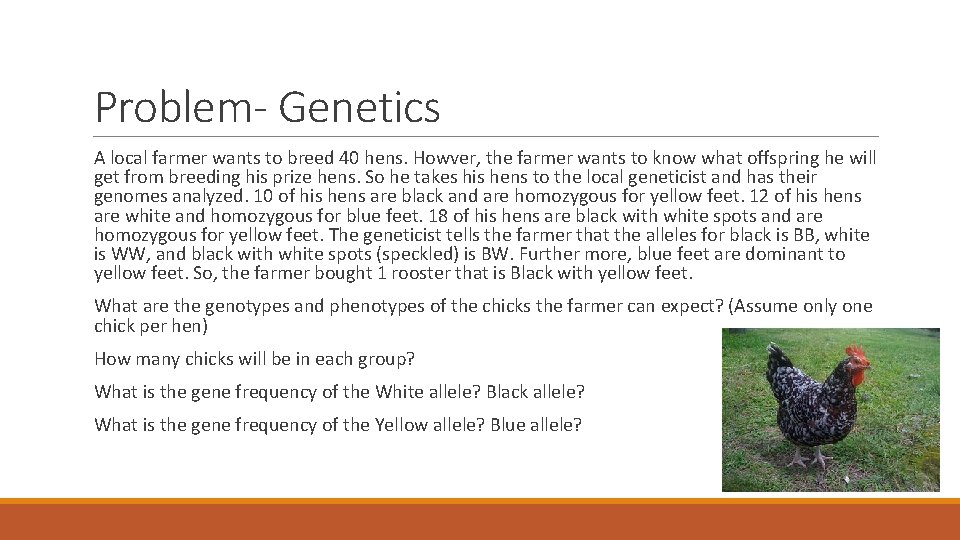 Problem- Genetics

A local farmer wants to breed 40 hens. Howver, the farmer wants to know what offspring he will get from breeding his prize hens. So he takes his hens to the local geneticist and has their genomes analyzed. 10 of his hens are black and are homozygous for yellow feet. 12 of his hens are white and homozygous for blue feet. 18 of his hens are black with white spots and are homozygous for yellow feet. The geneticist tells the farmer that the alleles for black is BB, white is WW, and black with white spots (speckled) is BW. Further more, blue feet are dominant to yellow feet. So, the farmer bought 1 rooster that is Black with yellow feet.

What are the genotypes and phenotypes of the chicks the farmer can expect? (Assume only one chick per hen)

How many chicks will be in each group?

What is the gene frequency of the White allele? Black allele?

What is the gene frequency of the Yellow allele? Blue allele?